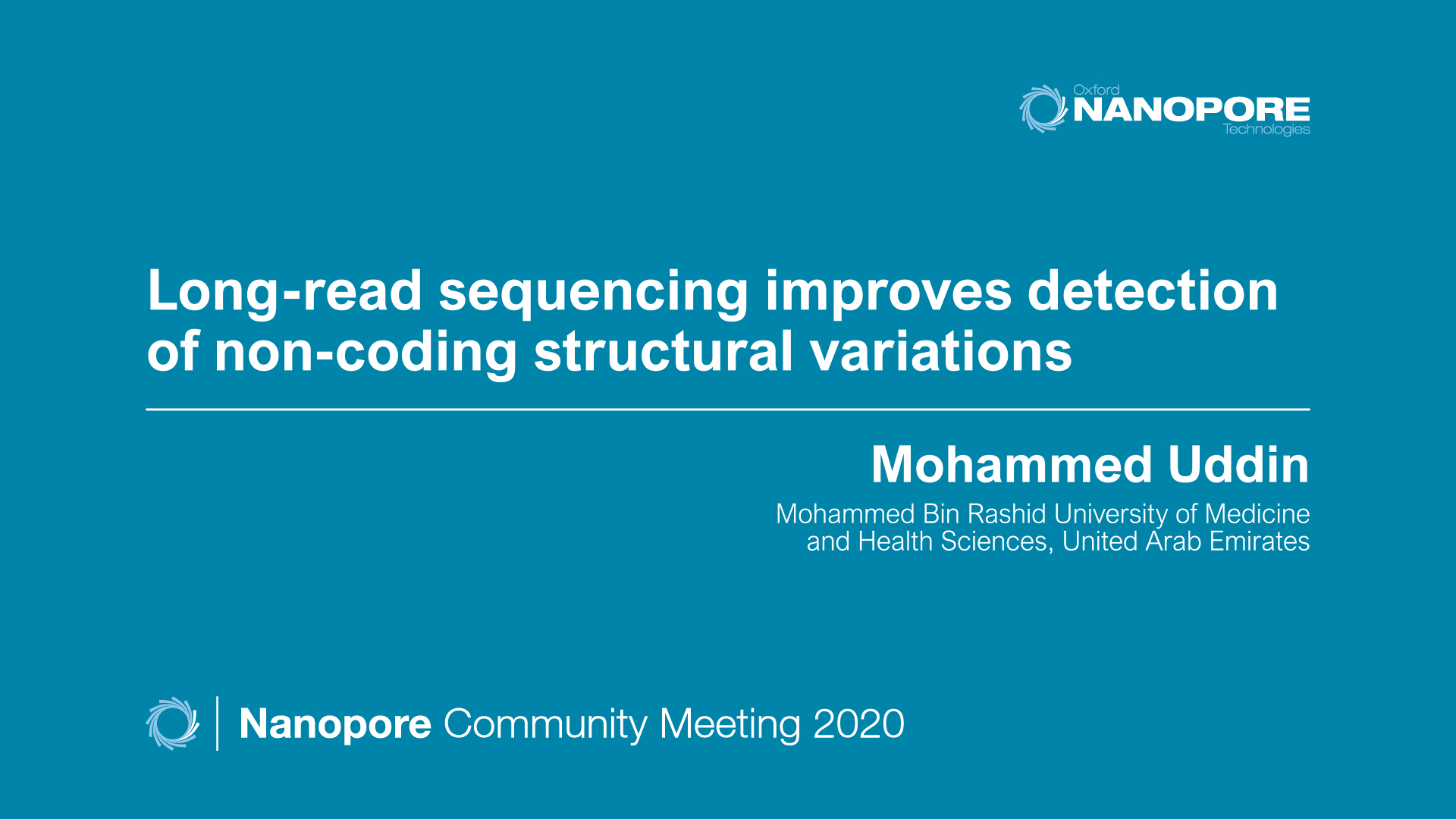 Oxford
NANOPORE
Technologies

Long-read sequencing improves detection of non-coding structural variations

Mohammed Uddin

Mohammed Bin Rashid University of Medicine and Health Sciences, United Arab Emirates

Nanopore Community Meeting 2020